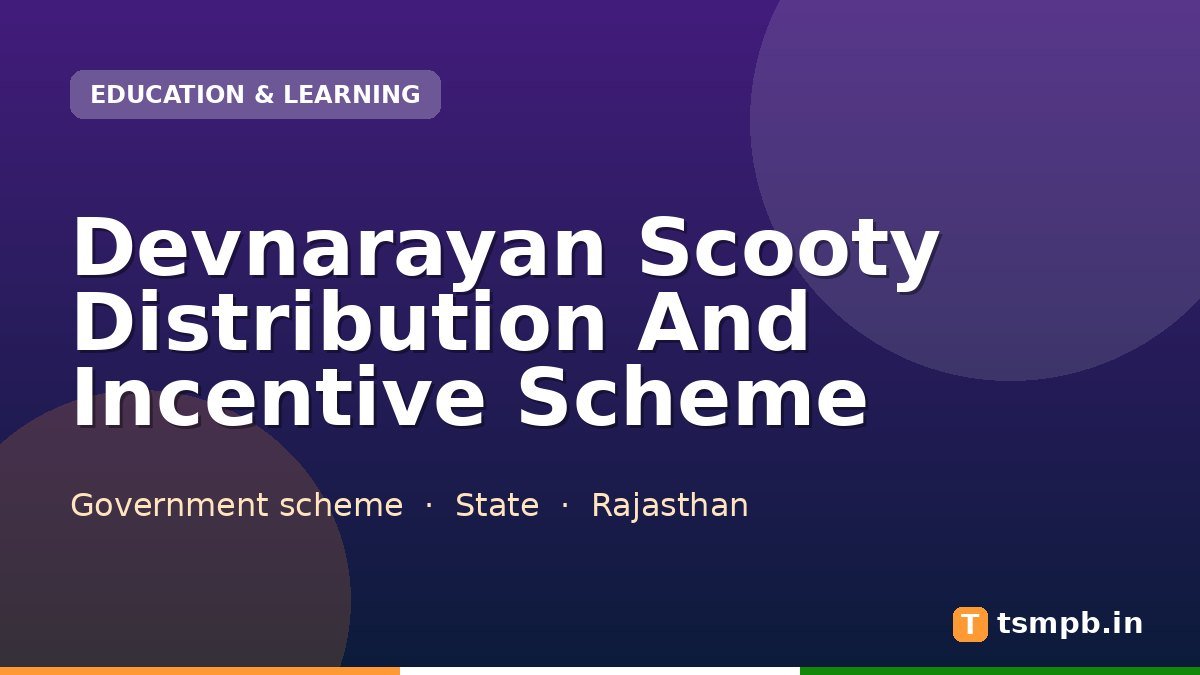 EDUCATION & LEARNING

Devnarayan Scooty Distribution And Incentive Scheme

Government scheme · State · Rajasthan

T tsmpb.in